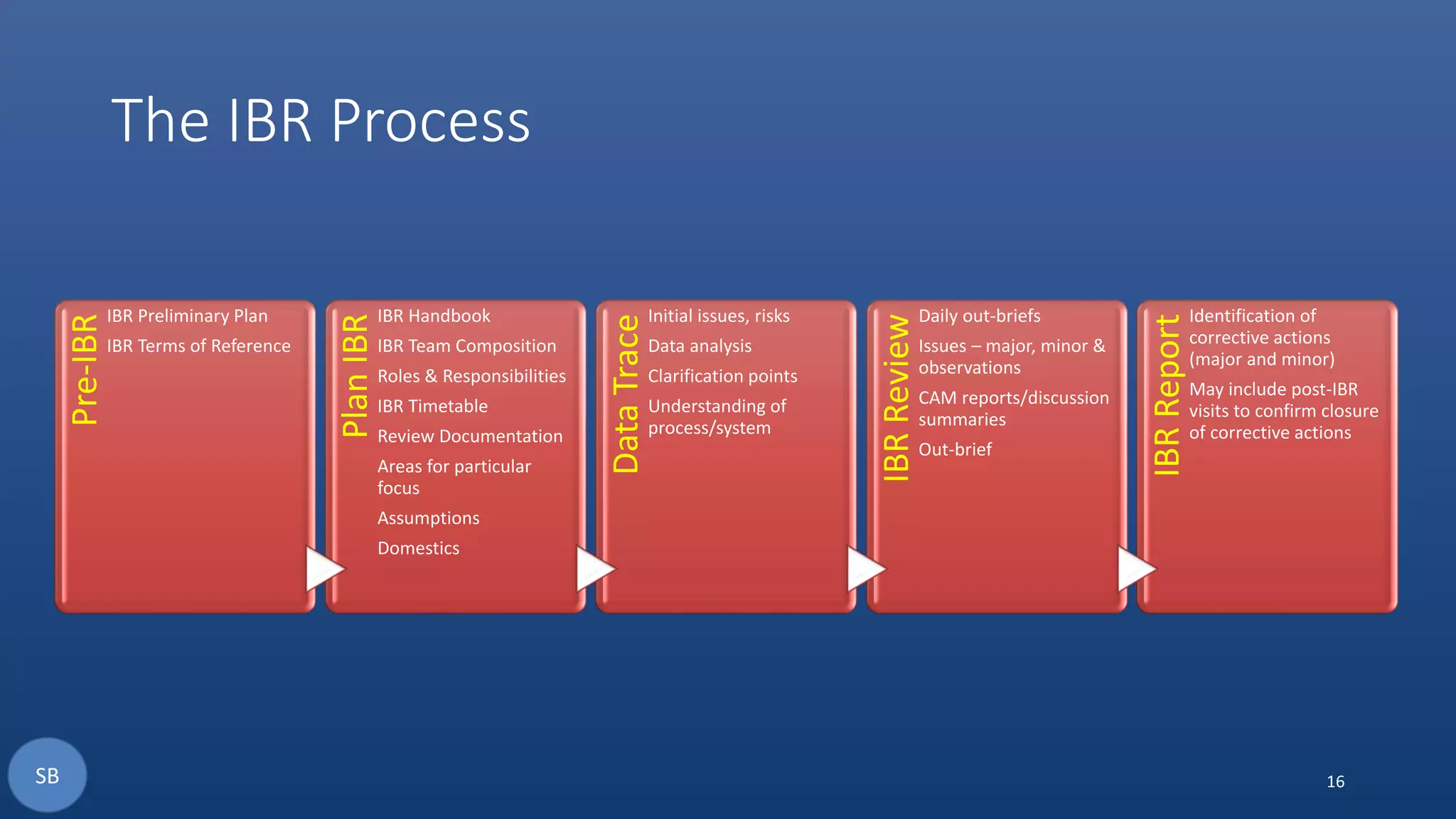 The IBR Process

Pre-IBR
IBR Preliminary Plan
IBR Terms of Reference

Plan IBR
IBR Handbook
IBR Team Composition
Roles & Responsibilities
IBR Timetable
Review Documentation
Areas for particular focus
Assumptions
Domestics

Data Trace
Initial issues, risks
Data analysis
Clarification points
Understanding of process/system

IBR Review
Daily out-briefs
Issues – major, minor & observations
CAM reports/discussion summaries
Out-brief

IBR Report
Identification of corrective actions (major and minor)
May include post-IBR visits to confirm closure of corrective actions

SB

16